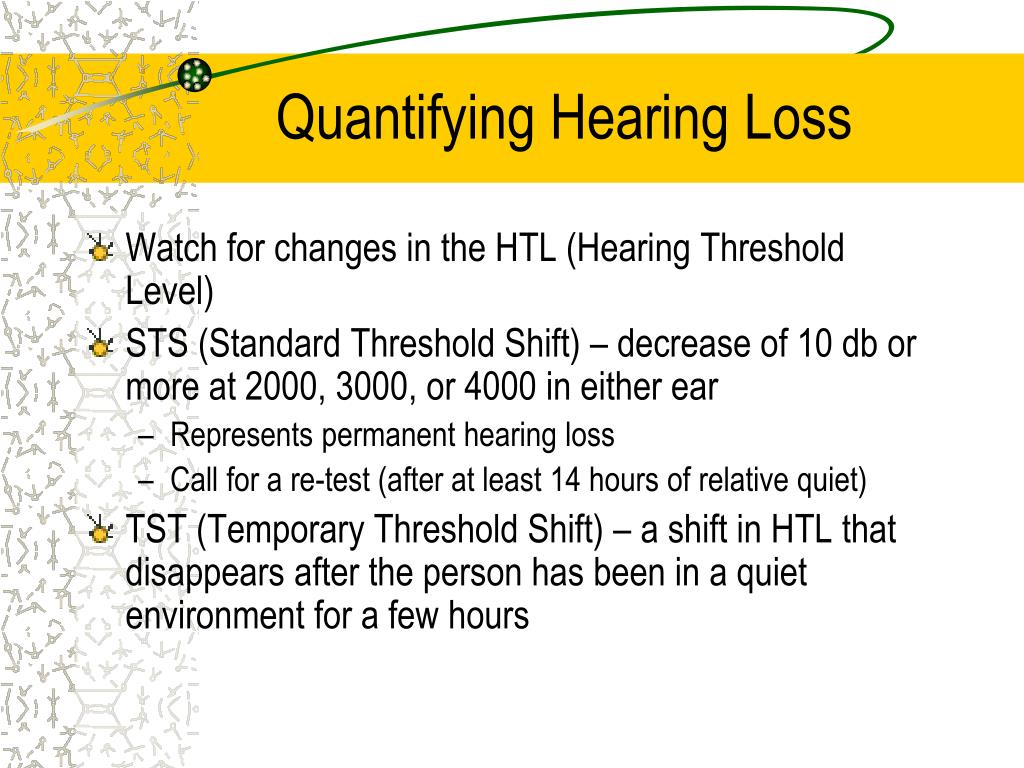 Quantifying Hearing Loss

Watch for changes in the HTL (Hearing Threshold Level)

STS (Standard Threshold Shift) – decrease of 10 db or more at 2000, 3000, or 4000 in either ear

– Represents permanent hearing loss

– Call for a re-test (after at least 14 hours of relative quiet)

TST (Temporary Threshold Shift) – a shift in HTL that disappears after the person has been in a quiet environment for a few hours